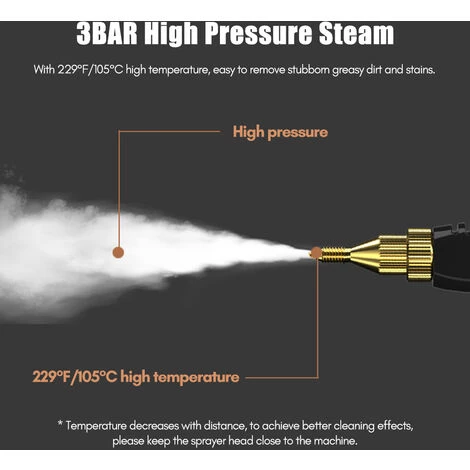 3BAR High Pressure Steam

With 229°F/105°C high temperature, easy to remove stubborn greasy dirt and stains.

High pressure

229°F/105°C high temperature

* Temperature decreases with distance, to achieve better cleaning effects, please keep the sprayer head close to the machine.